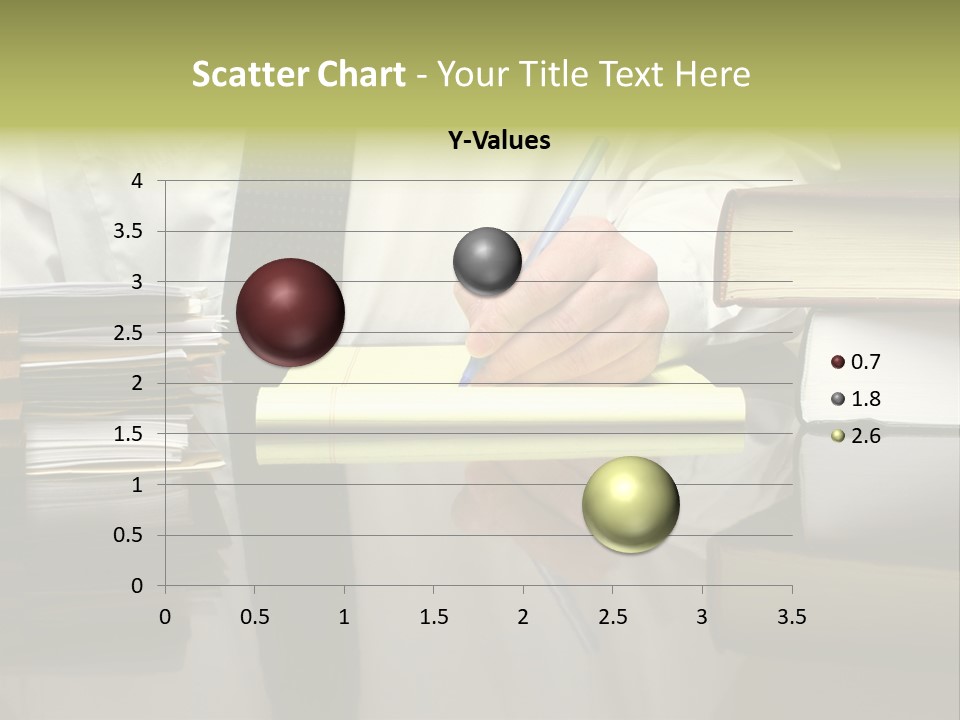 Scatter Chart - Your Title Text Here

Y-Values

4
3.5
3
2.5
2
1.5
1
0.5
0

0 0.5 1 1.5 2 2.5 3 3.5

0.7
1.8
2.6